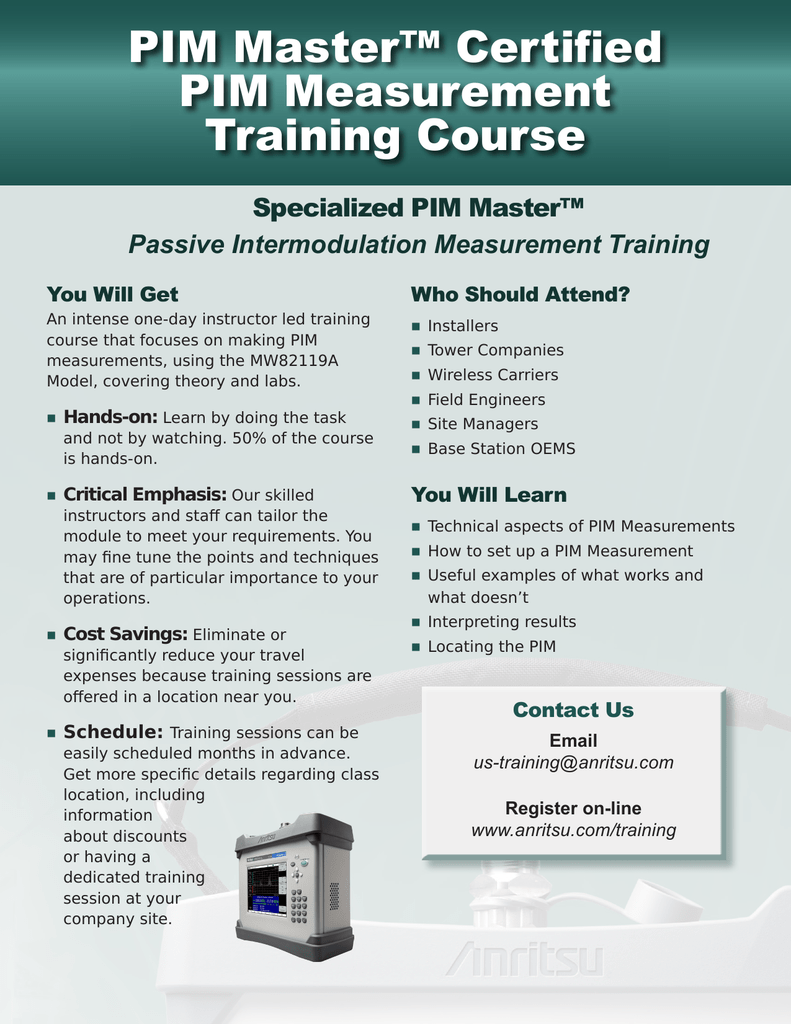 PIM Master™ Certified PIM Measurement Training Course

Specialized PIM Master™

Passive Intermodulation Measurement Training

You Will Get

An intense one-day instructor led training course that focuses on making PIM measurements, using the MW82119A Model, covering theory and labs.

■ Hands-on: Learn by doing the task and not by watching. 50% of the course is hands-on.

■ Critical Emphasis: Our skilled instructors and staff can tailor the module to meet your requirements. You may fine tune the points and techniques that are of particular importance to your operations.

■ Cost Savings: Eliminate or significantly reduce your travel expenses because training sessions are offered in a location near you.

■ Schedule: Training sessions can be easily scheduled months in advance. Get more specific details regarding class location, including information about discounts or having a dedicated training session at your company site.

Who Should Attend?

■ Installers
■ Tower Companies
■ Wireless Carriers
■ Field Engineers
■ Site Managers
■ Base Station OEMS

You Will Learn

■ Technical aspects of PIM Measurements
■ How to set up a PIM Measurement
■ Useful examples of what works and what doesn't
■ Interpreting results
■ Locating the PIM

Contact Us

Email
us-training@anritsu.com

Register on-line
www.anritsu.com/training

Anritsu